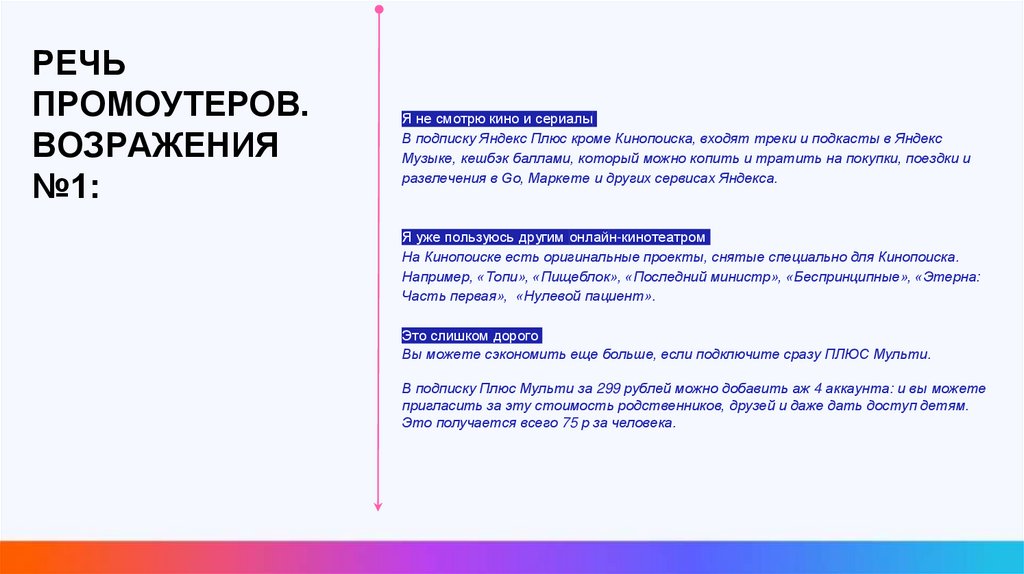 РЕЧЬ ПРОМОУТЕРОВ. ВОЗРАЖЕНИЯ №1:

Я не смотрю кино и сериалы
В подписку Яндекс Плюс кроме Кинопоиска, входят треки и подкасты в Яндекс Музыке, кешбэк баллами, который можно копить и тратить на покупки, поездки и развлечения в Go, Маркете и других сервисах Яндекса.

Я уже пользуюсь другим онлайн-кинотеатром
На Кинопоиске есть оригинальные проекты, снятые специально для Кинопоиска. Например, «Топи», «Пищеблок», «Последний министр», «Беспринципные», «Этерна: Часть первая», «Нулевой пациент».

Это слишком дорого
Вы можете сэкономить еще больше, если подключите сразу ПЛЮС Мульти.

В подписку Плюс Мульти за 299 рублей можно добавить аж 4 аккаунта: и вы можете пригласить за эту стоимость родственников, друзей и даже дать доступ детям. Это получается всего 75 р за человека.